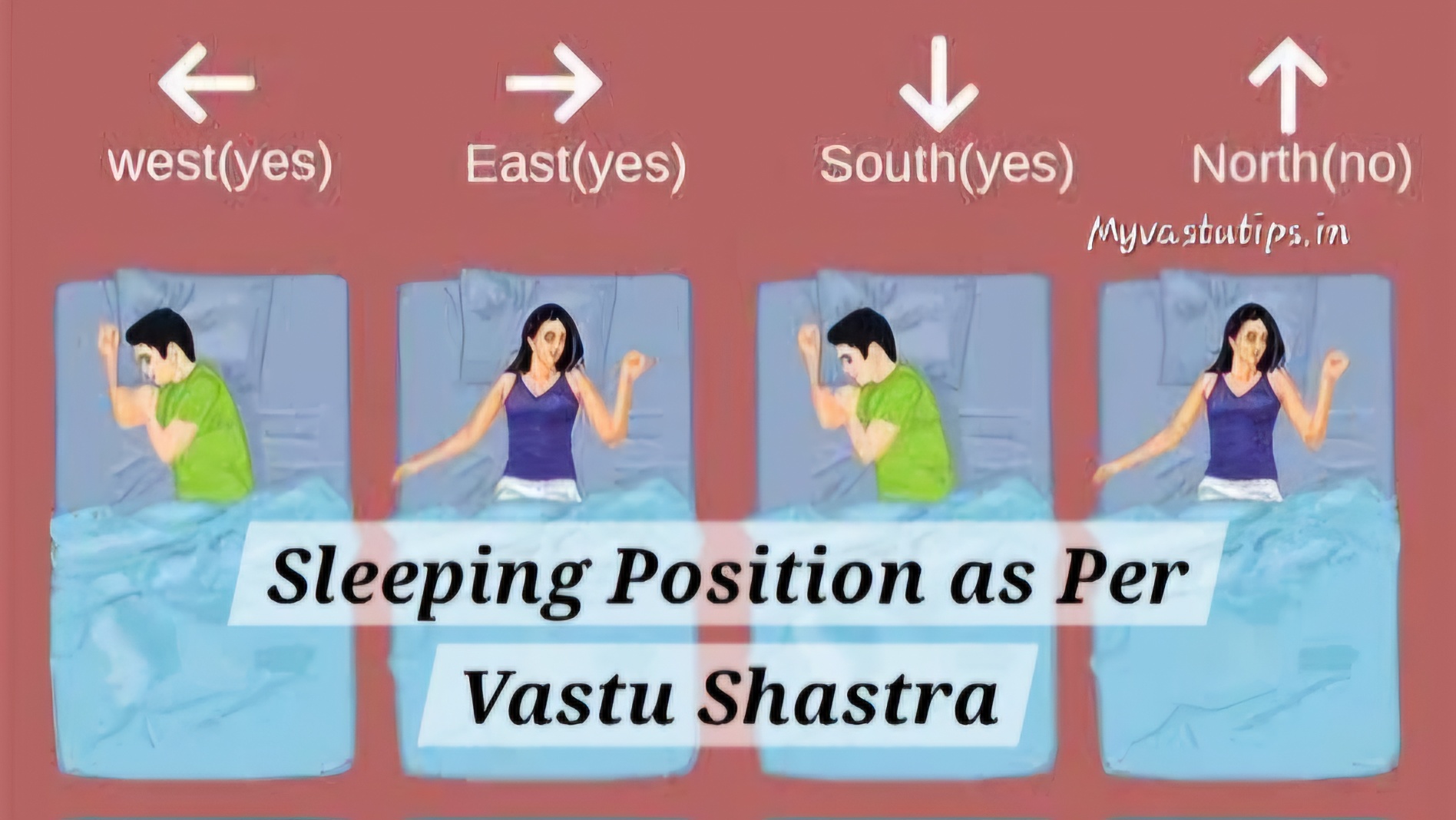 west(yes)

East(yes)

South(yes)

North(no)

Myvastutips.in

Sleeping Position as Per Vastu Shastra